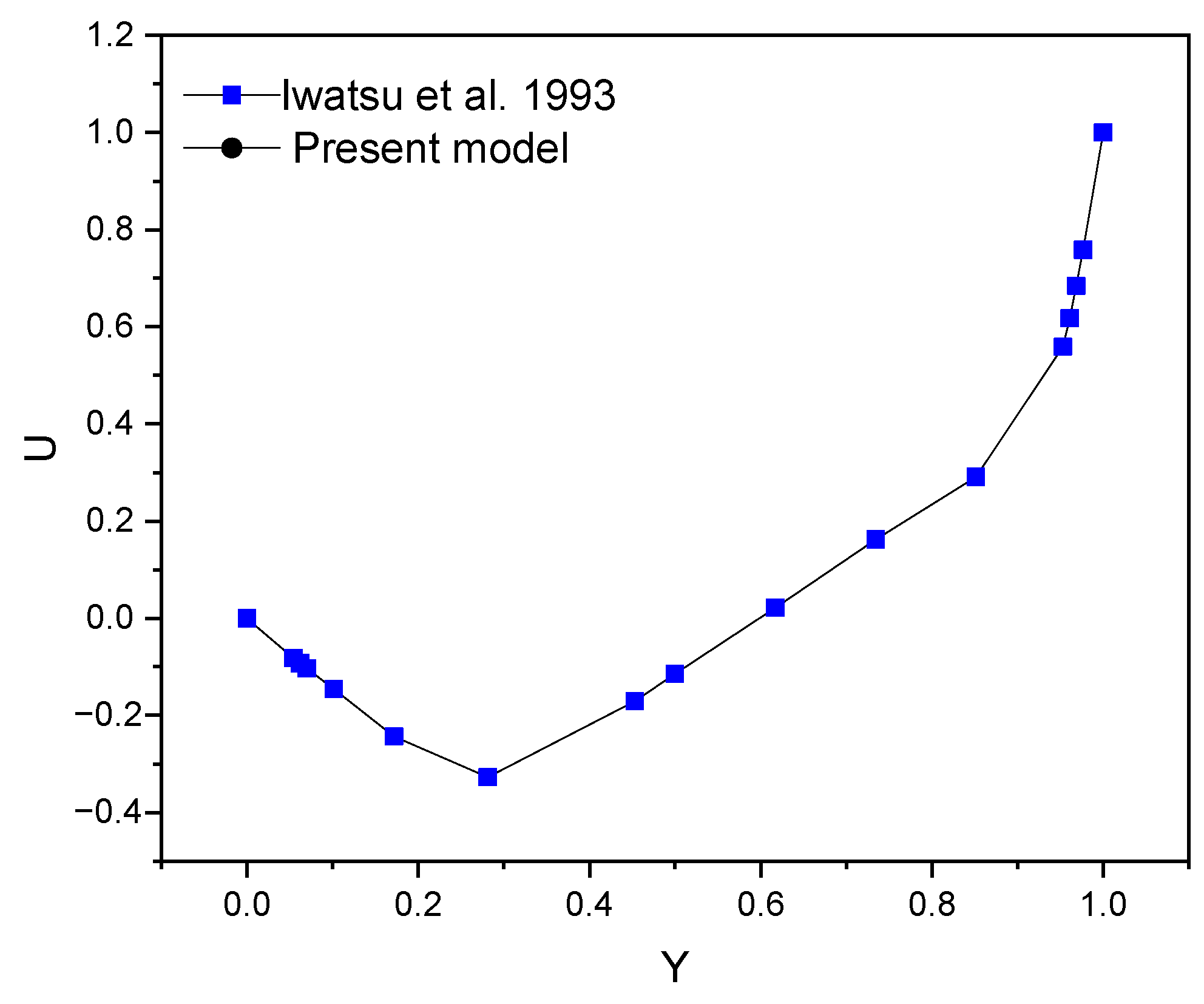 1.2
1.0
0.8
0.6
0.4
0.2
0.0
−0.2
−0.4
U
Iwatsu et al. 1993
Present model
0.0
0.2
0.4
0.6
0.8
1.0
Y